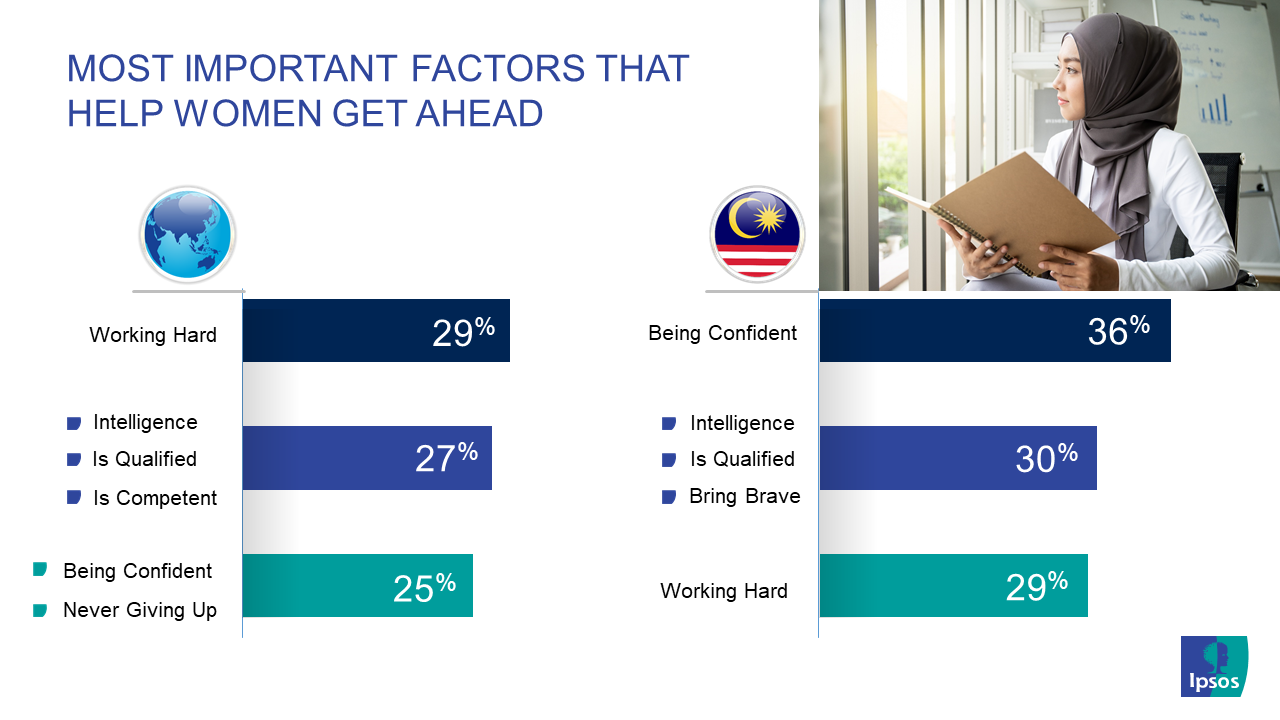 MOST IMPORTANT FACTORS THAT HELP WOMEN GET AHEAD

Working Hard
29%

Intelligence
Is Qualified
Is Competent
27%

Being Confident
Never Giving Up
25%

Being Confident
36%

Intelligence
Is Qualified
Bring Brave
30%

Working Hard
29%

Ipsos